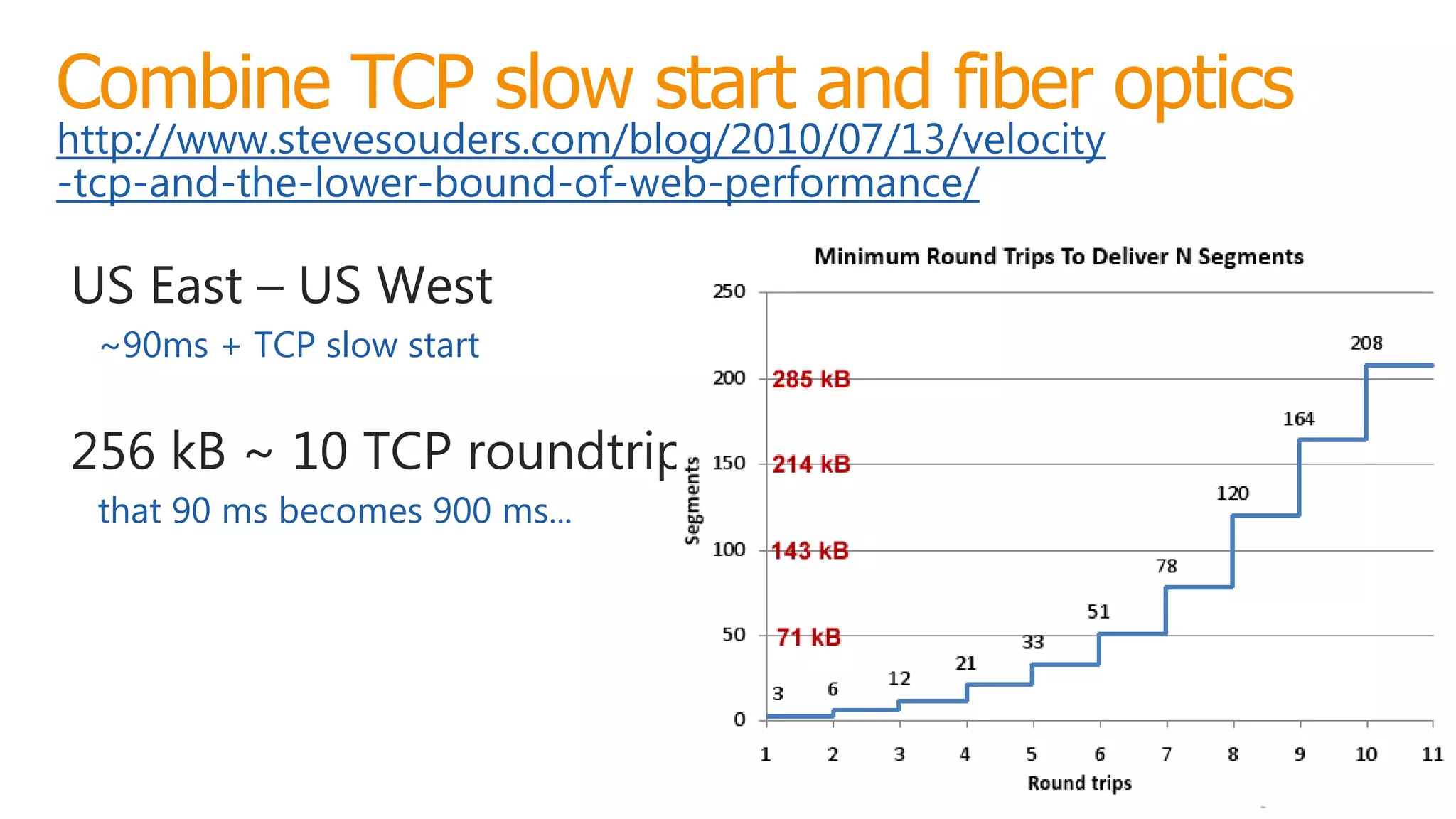 Combine TCP slow start and fiber optics
http://www.stevesouders.com/blog/2010/07/13/velocity-tcp-and-the-lower-bound-of-web-performance/

US East – US West
~90ms + TCP slow start

256 kB ~ 10 TCP roundtrip
that 90 ms becomes 900 ms…

Minimum Round Trips To Deliver N Segments
Segments
250
200
150
100
50
0
285 kB
214 kB
143 kB
71 kB
3
6
12
21
33
51
78
120
164
208
1
2
3
4
5
6
7
8
9
10
11
Round trips